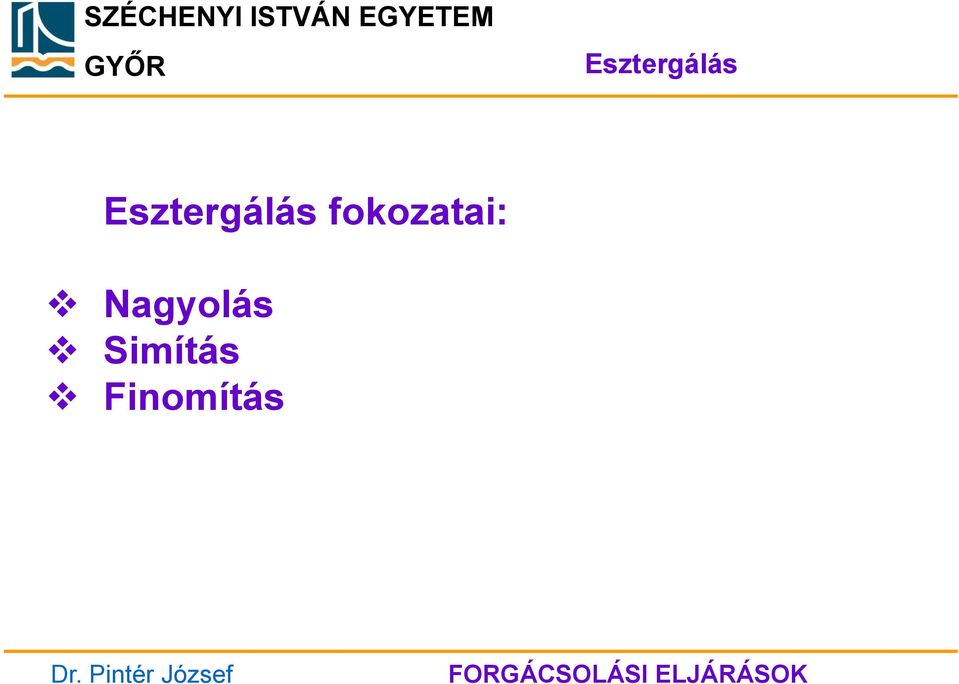 SZÉCHENYI ISTVÁN EGYETEM
GYŐR

Esztergálás

Esztergálás fokozatai:

❖ Nagyolás
❖ Simítás
❖ Finomítás

Dr. Pintér József

FORGÁCSOLÁSI ELJÁRÁSOK